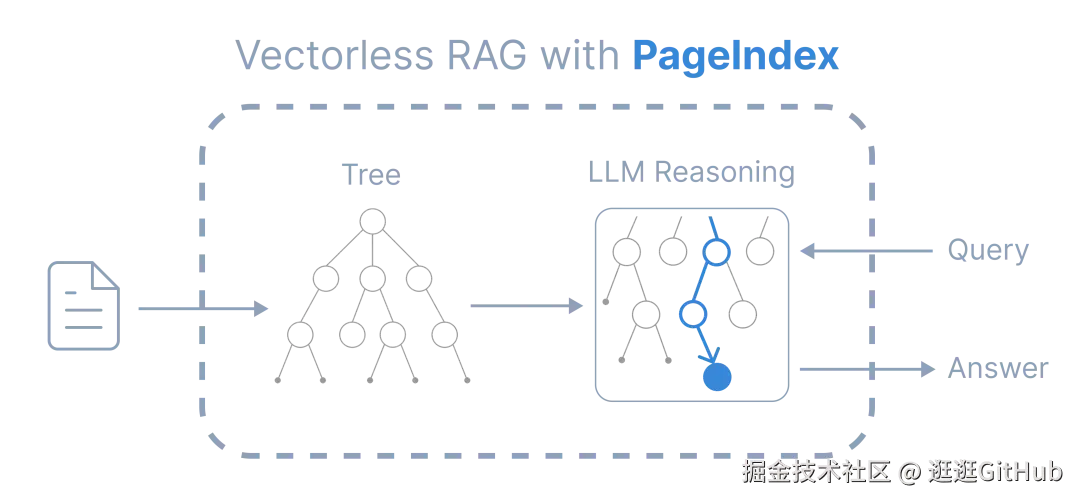 Vectorless RAG with PageIndex

Tree

LLM Reasoning

Query

Answer

掘金技术社区 @ 逛逛GitHub